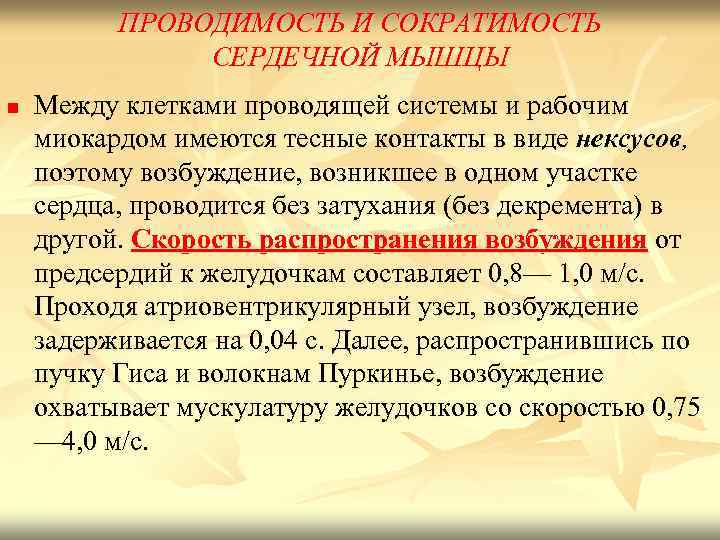 ПРОВОДИМОСТЬ И СОКРАТИМОСТЬ СЕРДЕЧНОЙ МЫШЦЫ

Между клетками проводящей системы и рабочим миокардом имеются тесные контакты в виде нексусов, поэтому возбуждение, возникшее в одном участке сердца, проводится без затухания (без декремента) в другой. Скорость распространения возбуждения от предсердий к желудочкам составляет 0,8— 1,0 м/с. Проходя атриовентрикулярный узел, возбуждение задерживается на 0,04 с. Далее, распространившись по пучку Гиса и волокнам Пуркинье, возбуждение охватывает мускулатуру желудочков со скоростью 0,75 —4,0 м/с.